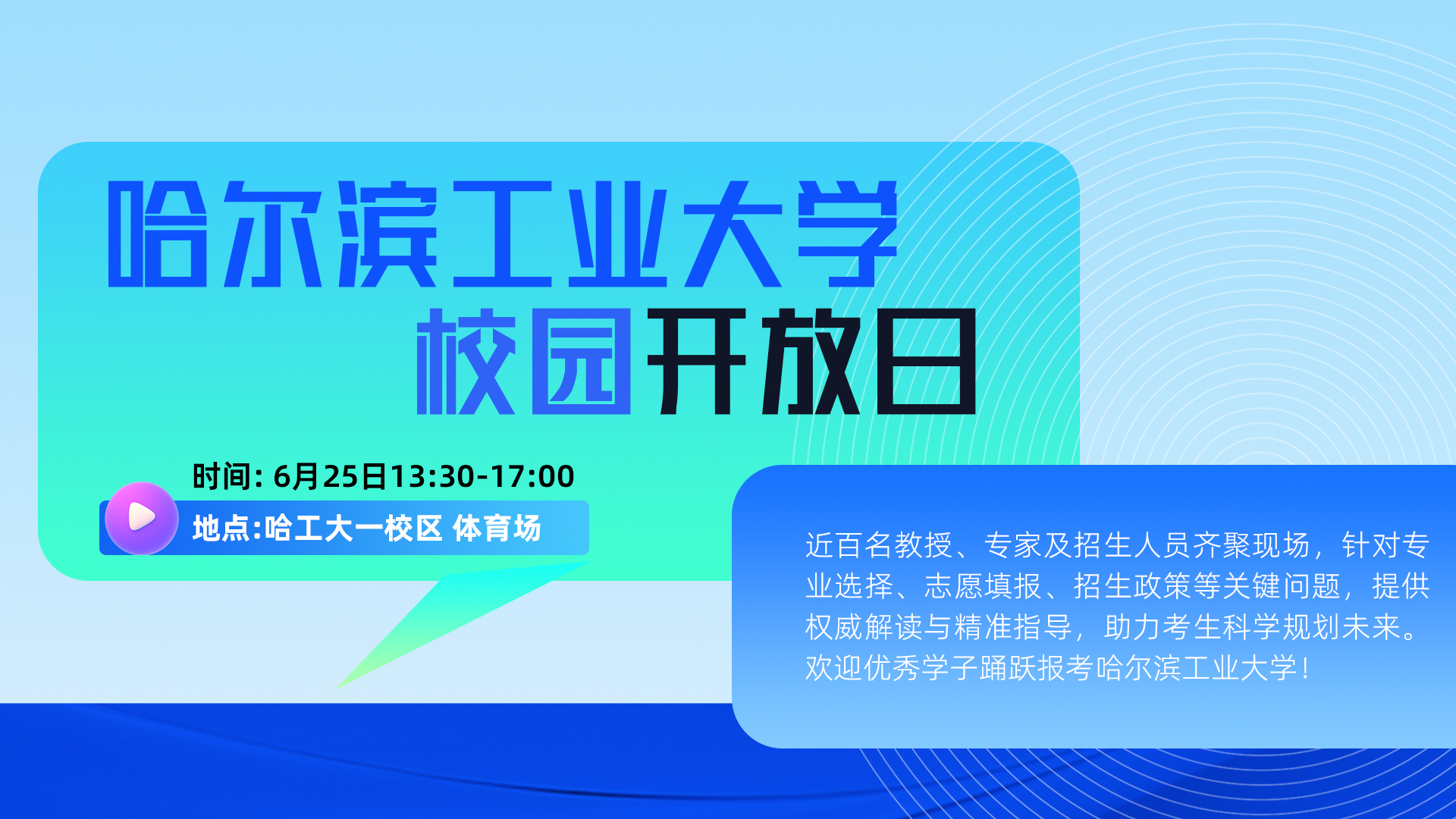 哈尔滨工业大学
校园开放日

时间: 6月25日13:30-17:00
地点:哈工大一校区 体育场

近百名教授、专家及招生人员齐聚现场，针对专业选择、志愿填报、招生政策等关键问题，提供权威解读与精准指导，助力考生科学规划未来。欢迎优秀学子踊跃报考哈尔滨工业大学！